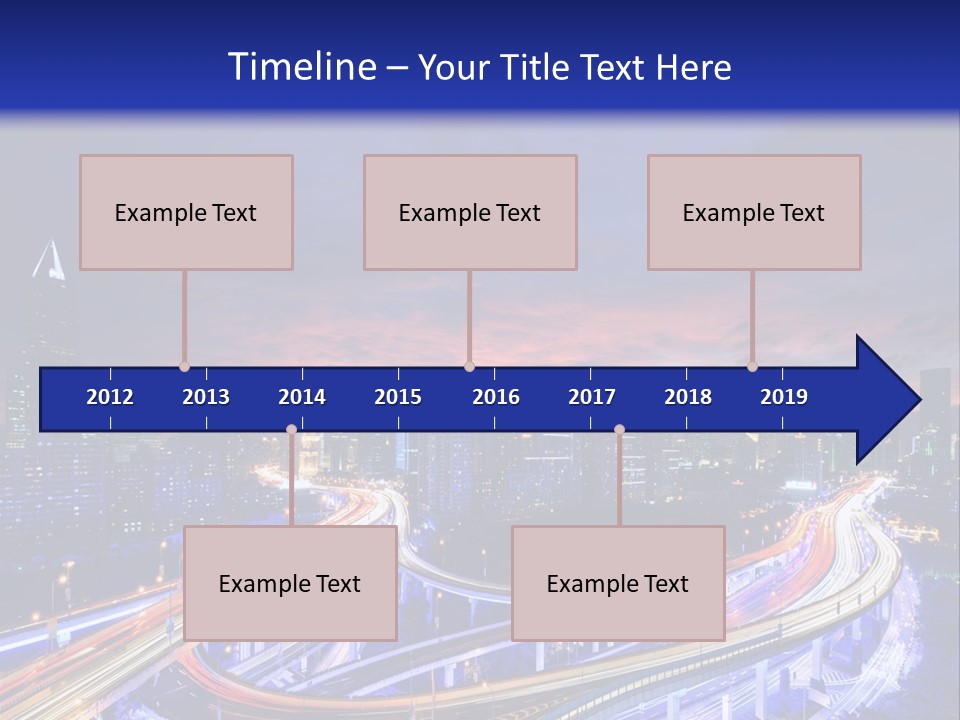 Timeline – Your Title Text Here

Example Text

Example Text

Example Text

2012 2013 2014 2015 2016 2017 2018 2019

Example Text

Example Text